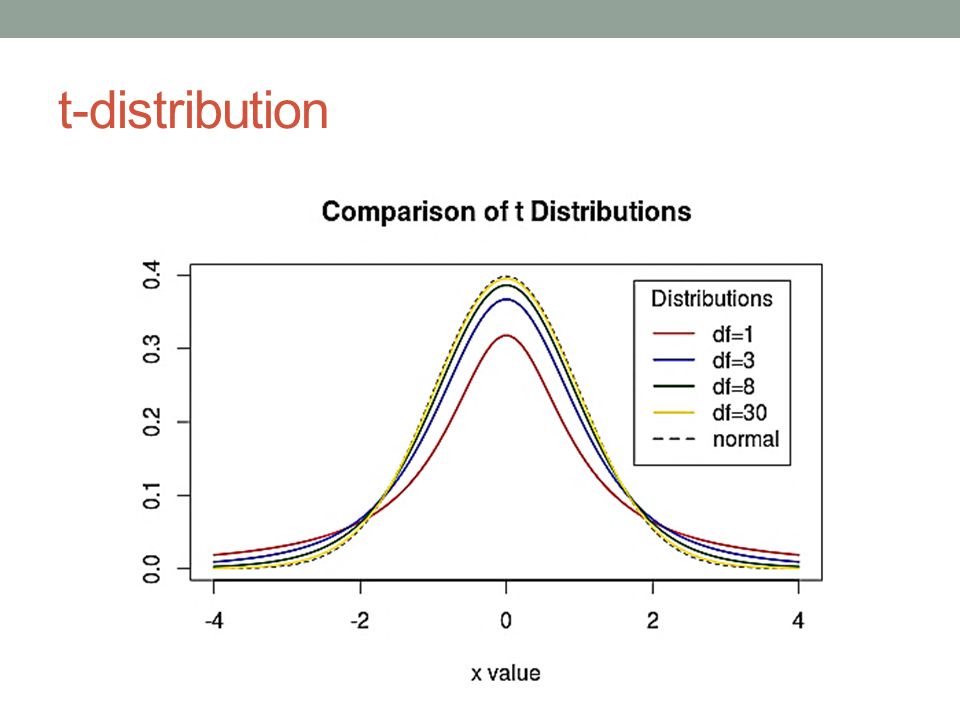 t-distribution

Comparison of t Distributions

0.4
0.3
0.2
0.1
0.0

Distributions
df=1
df=3
df=8
df=30
normal

-4
-2
0
2
4

x value